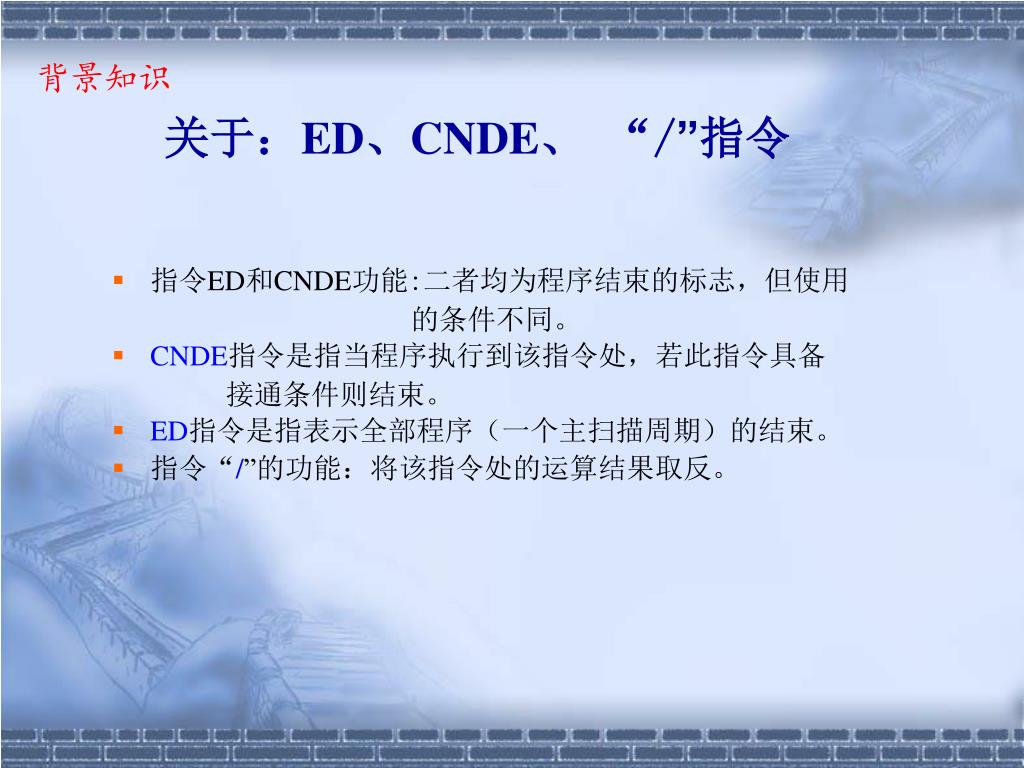 背景知识

关于：ED、CNDE、 “/”指令

- 指令ED和CNDE功能:二者均为程序结束的标志，但使用的条件不同。
- CNDE指令是指当程序执行到该指令处，若此指令具备接通条件则结束。
- ED指令是指表示全部程序（一个主扫描周期）的结束。
- 指令“/”的功能：将该指令处的运算结果取反。